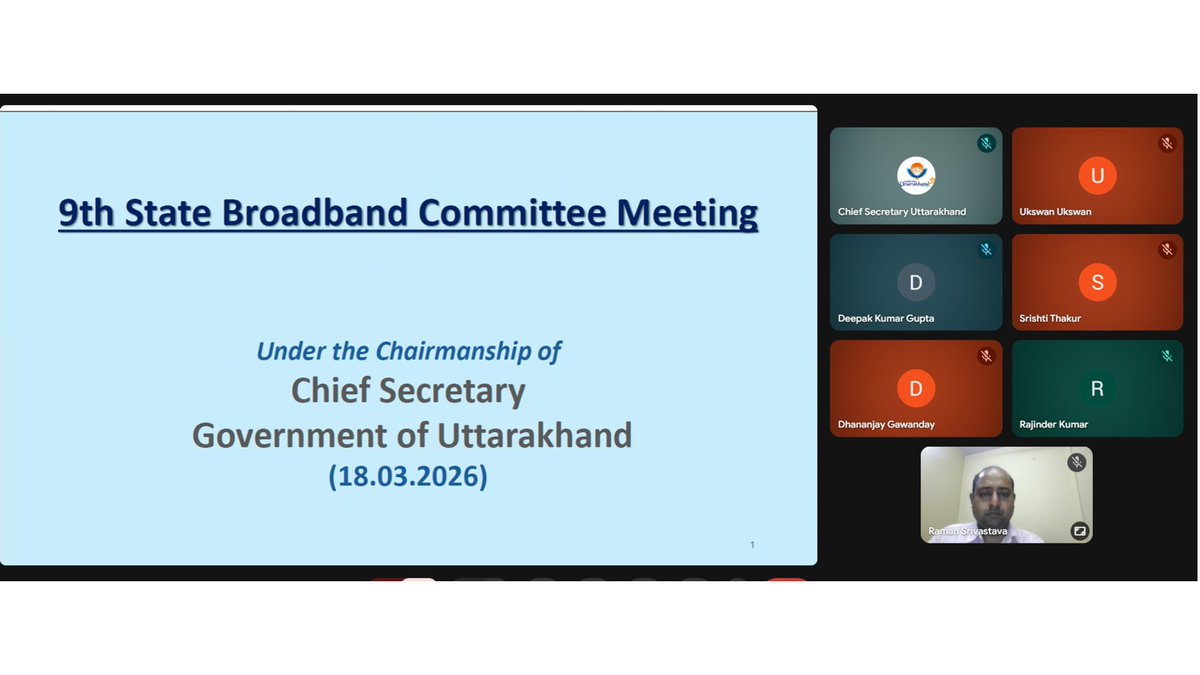 9th State Broadband Committee Meeting

Under the Chairmanship of
Chief Secretary
Government of Uttarakhand
(18.03.2026)

1

Uttarakhand
Chief Secretary Uttarakhand

U
Ukswan Ukswan

D
Deepak Kumar Gupta

S
Srishti Thakur

D
Dhananjay Gawanday

R
Rajinder Kumar

Raman Srivastava